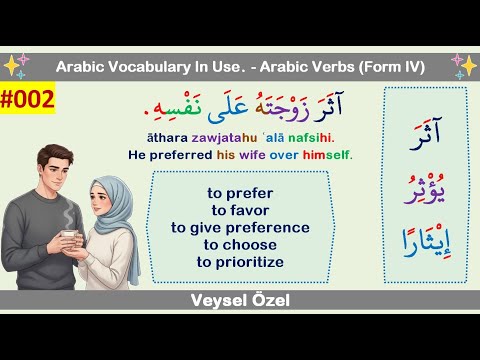 Arabic Vocabulary In Use. - Arabic Verbs (Form IV)

#002

آثَرَ زَوْجَتَهُ عَلَى نَفْسِهِ.

āthara zawjatahu ʿalā nafsihi.
He preferred his wife over himself.

to prefer
to favor
to give preference
to choose
to prioritize

آثَرَ
يُؤْثِرُ
إِيْثَارًا

Veysel Özel